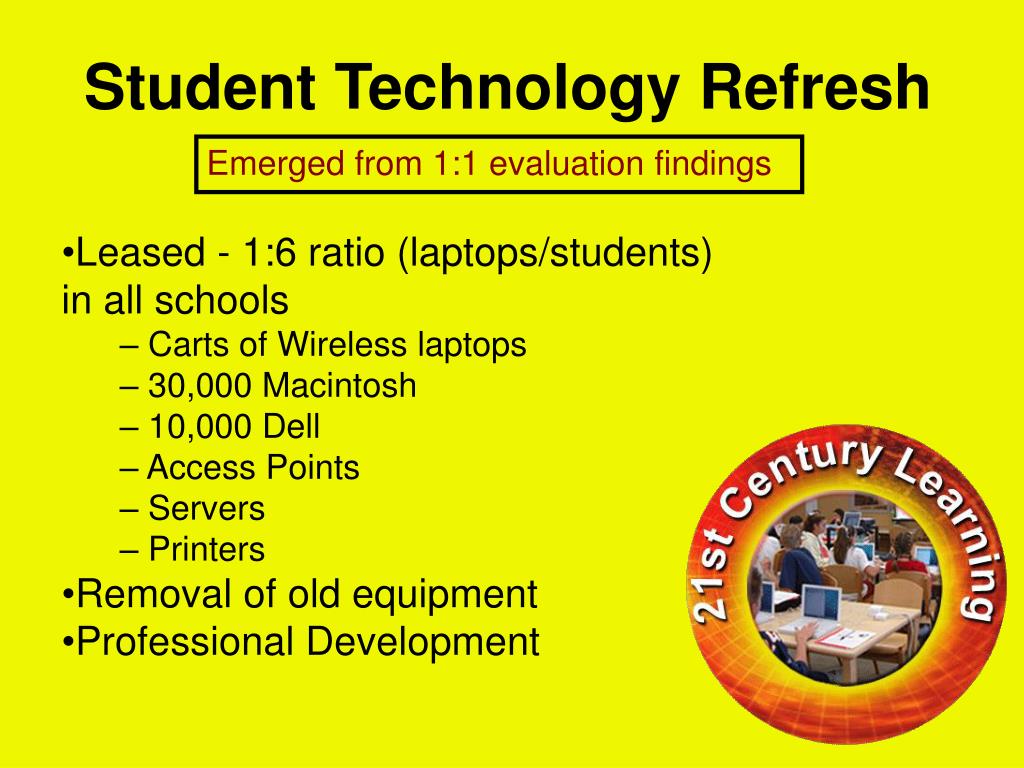 Student Technology Refresh

Emerged from 1:1 evaluation findings

•Leased - 1:6 ratio (laptops/students) in all schools
– Carts of Wireless laptops
– 30,000 Macintosh
– 10,000 Dell
– Access Points
– Servers
– Printers
•Removal of old equipment
•Professional Development

21st Century Learning